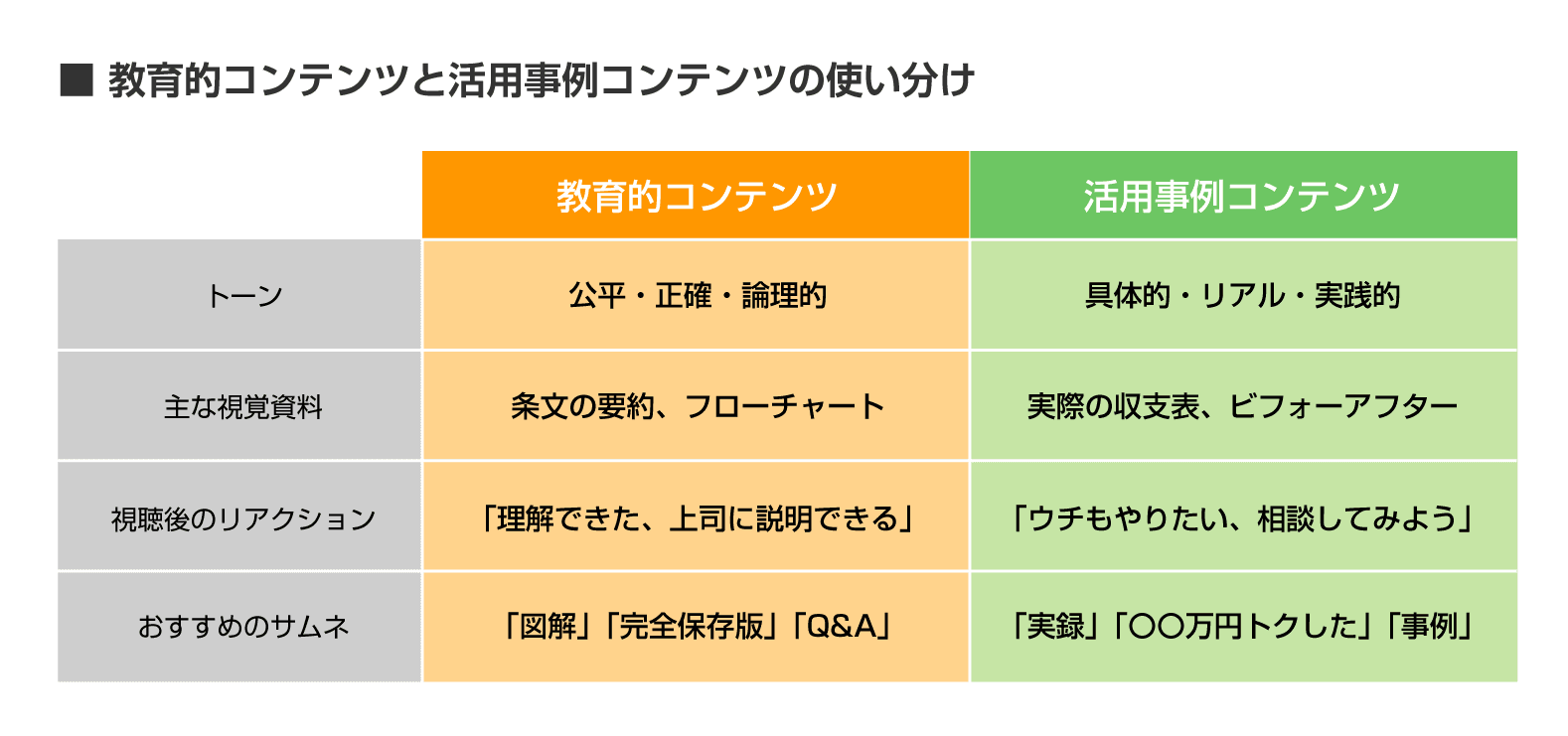 ■ 教育的コンテンツと活用事例コンテンツの使い分け

| | 教育的コンテンツ | 活用事例コンテンツ |
|---|---|---|
| トーン | 公平・正確・論理的 | 具体的・リアル・実践的 |
| 主な視覚資料 | 条文の要約、フローチャート | 実際の収支表、ビフォーアフター |
| 視聴後のリアクション | 「理解できた、上司に説明できる」 | 「ウチもやりたい、相談してみよう」 |
| おすすめのサムネ | 「図解」「完全保存版」「Q&A」 | 「実録」「〇〇万円トクした」「事例」 |